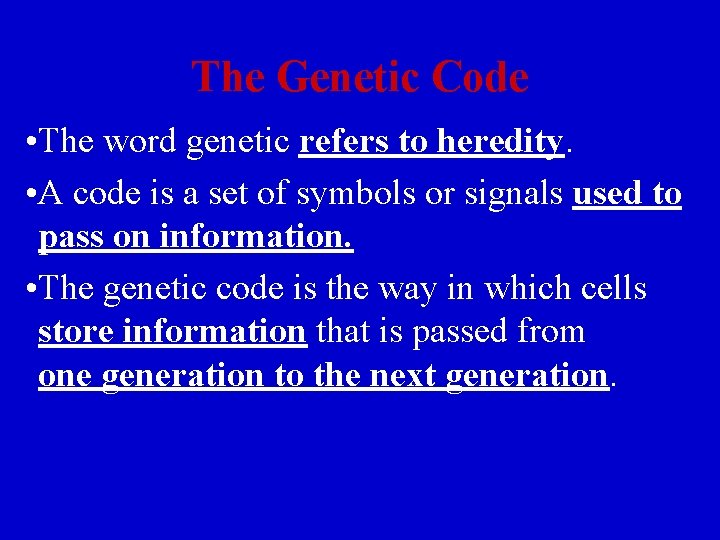 The Genetic Code

•The word genetic refers to heredity.

•A code is a set of symbols or signals used to pass on information.

•The genetic code is the way in which cells store information that is passed from one generation to the next generation.